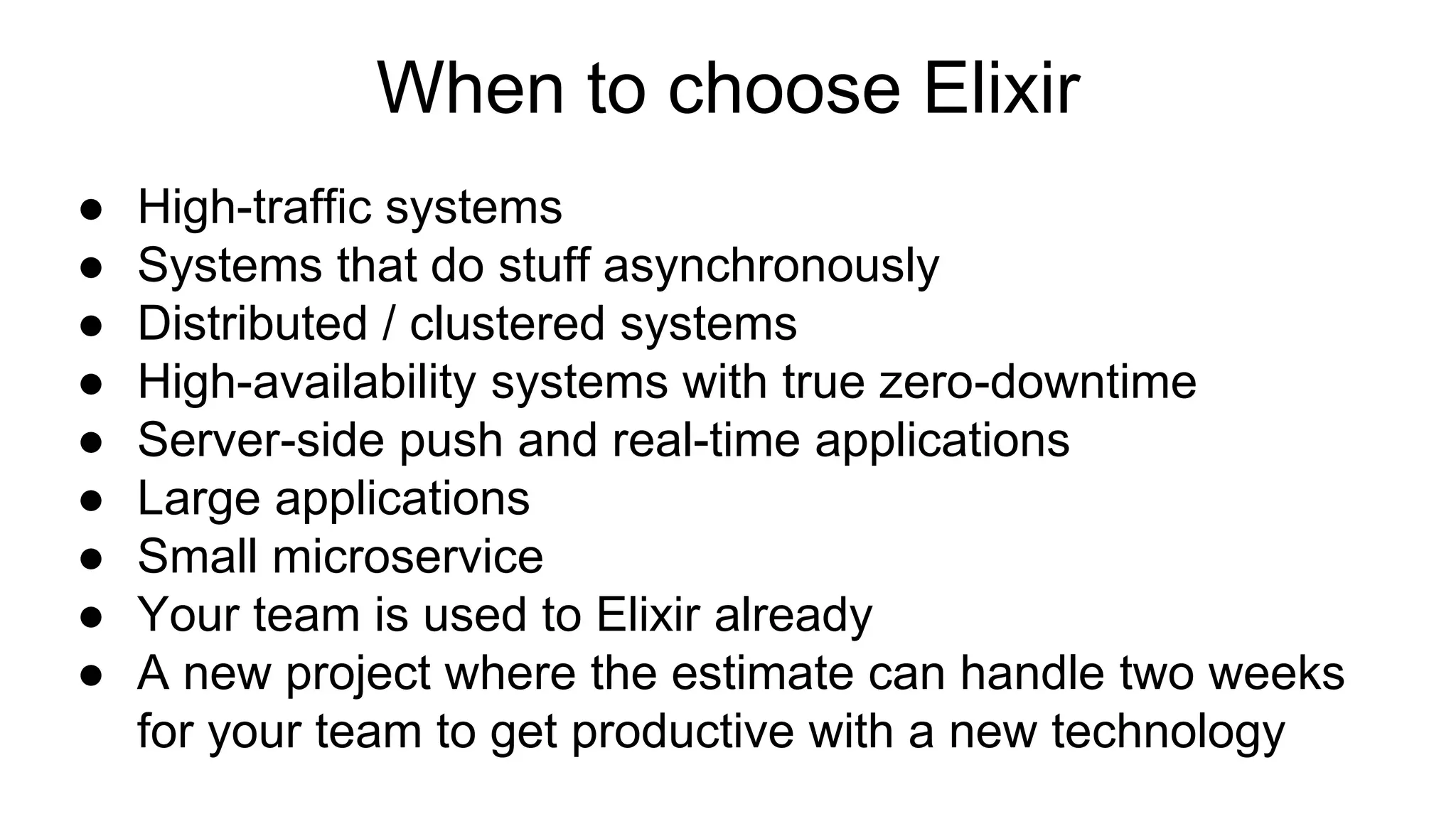 When to choose Elixir

● High-traffic systems
● Systems that do stuff asynchronously
● Distributed / clustered systems
● High-availability systems with true zero-downtime
● Server-side push and real-time applications
● Large applications
● Small microservice
● Your team is used to Elixir already
● A new project where the estimate can handle two weeks for your team to get productive with a new technology